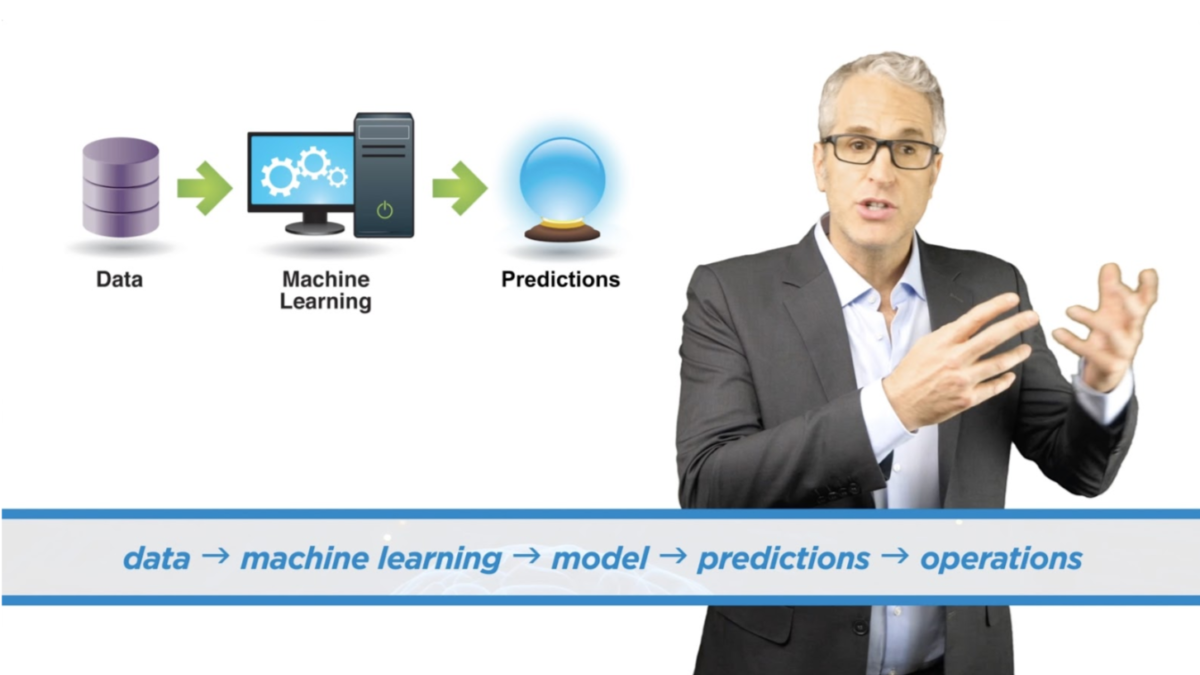 Data

Machine Learning

Predictions

data → machine learning → model → predictions → operations